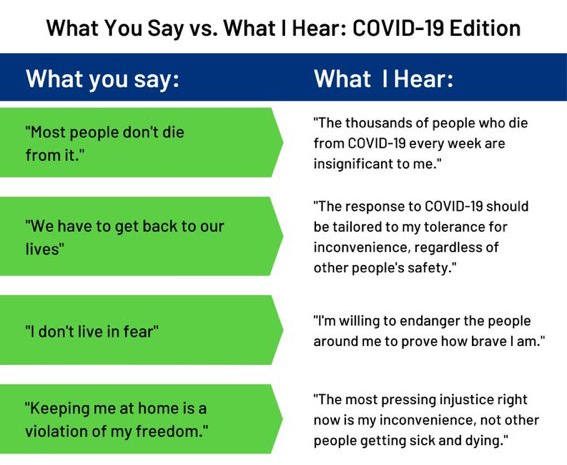 What You Say vs. What I Hear: COVID-19 Edition

| What you say: | What I Hear: |
|---|---|
| "Most people don't die from it." | "The thousands of people who die from COVID-19 every week are insignificant to me." |
| "We have to get back to our lives" | "The response to COVID-19 should be tailored to my tolerance for inconvenience, regardless of other people's safety." |
| "I don't live in fear" | "I'm willing to endanger the people around me to prove how brave I am." |
| "Keeping me at home is a violation of my freedom." | "The most pressing injustice right now is my inconvenience, not other people getting sick and dying." |